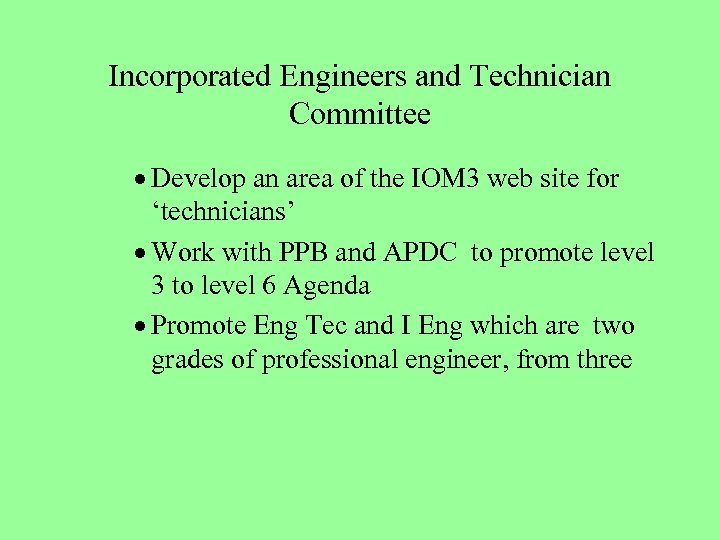 Incorporated Engineers and Technician Committee

• Develop an area of the IOM3 web site for ‘technicians’

• Work with PPB and APDC to promote level 3 to level 6 Agenda

• Promote Eng Tec and I Eng which are two grades of professional engineer, from three